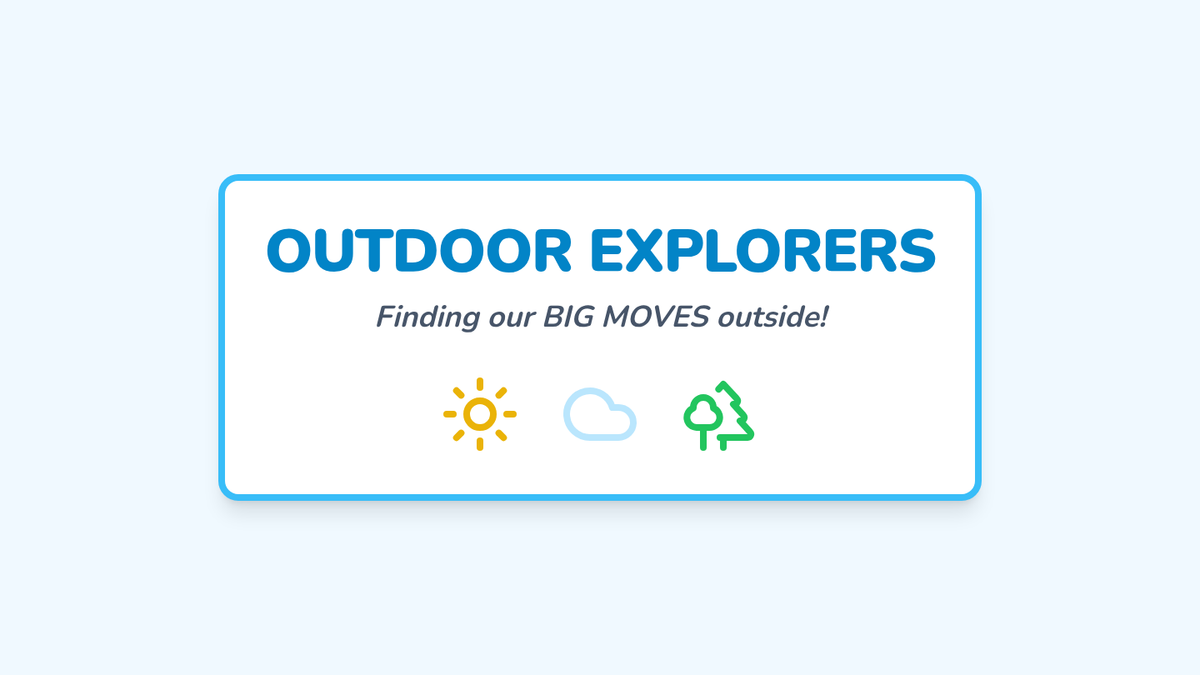 OUTDOOR EXPLORERS

Finding our BIG MOVES outside!